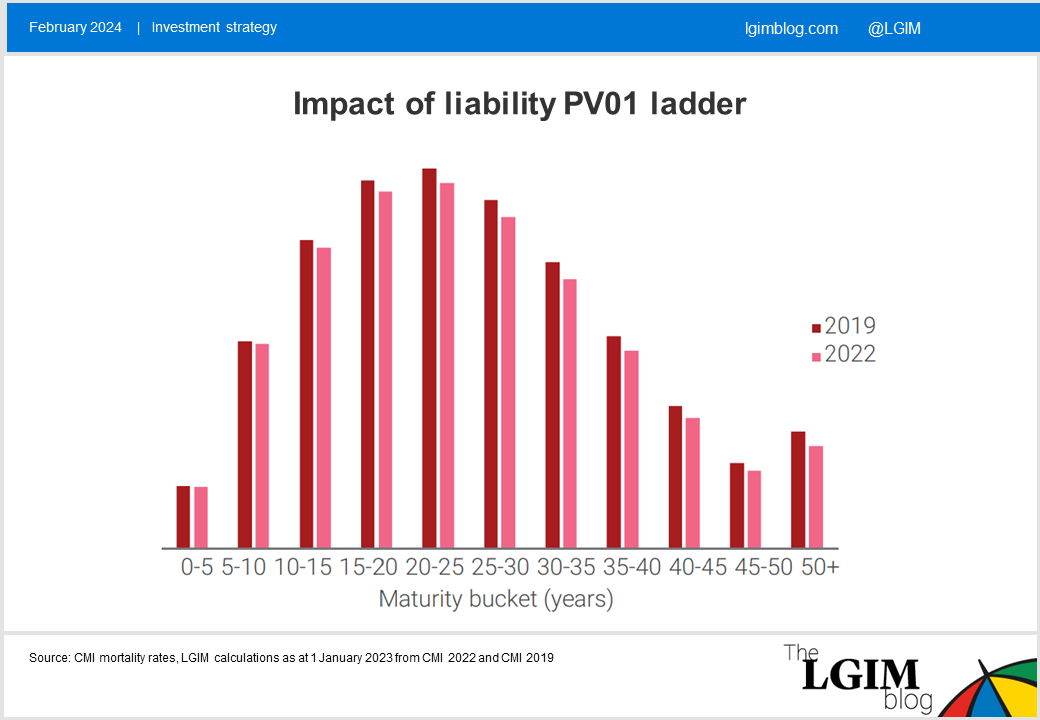 February 2024 | Investment strategy

lgimblog.com @LGIM

Impact of liability PV01 ladder

2019
2022

0-5 5-10 10-15 15-20 20-25 25-30 30-35 35-40 40-45 45-50 50+

Maturity bucket (years)

Source: CMI mortality rates, LGIM calculations as at 1 January 2023 from CMI 2022 and CMI 2019

The LGIM blog